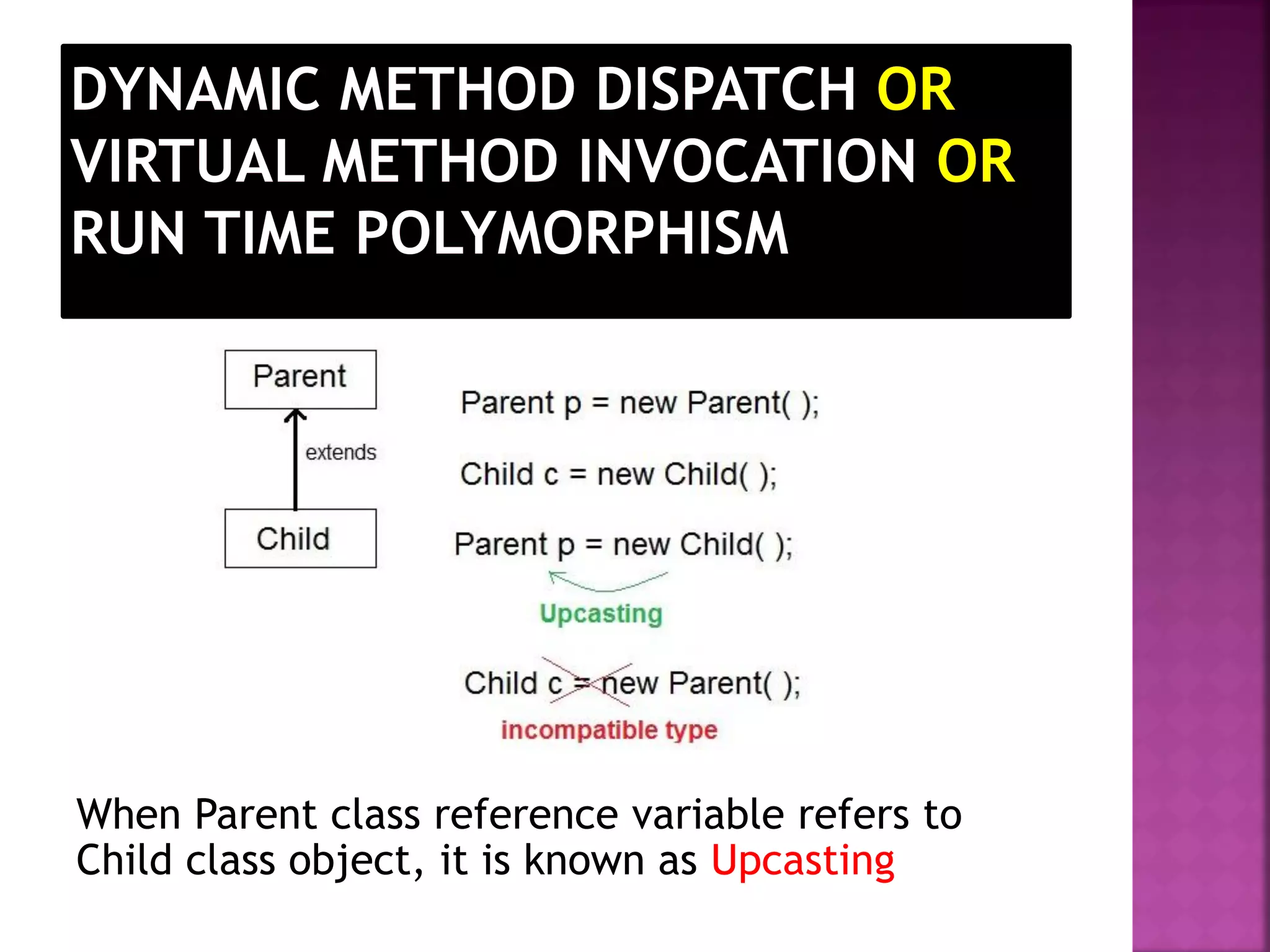 DYNAMIC METHOD DISPATCH OR VIRTUAL METHOD INVOCATION OR RUN TIME POLYMORPHISM

Parent

extends

Child

Parent p = new Parent( );

Child c = new Child( );

Parent p = new Child( );

Upcasting

Child c = new Parent( );

incompatible type

When Parent class reference variable refers to Child class object, it is known as Upcasting